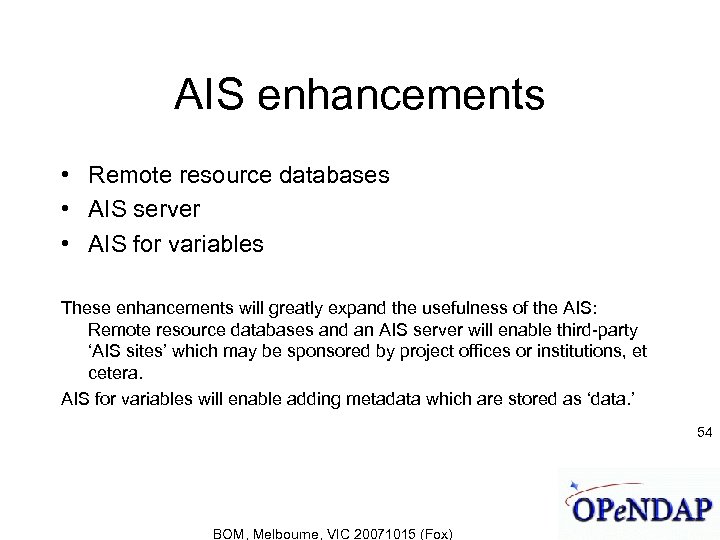 AIS enhancements

• Remote resource databases
• AIS server
• AIS for variables

These enhancements will greatly expand the usefulness of the AIS: Remote resource databases and an AIS server will enable third-party 'AIS sites' which may be sponsored by project offices or institutions, et cetera.

AIS for variables will enable adding metadata which are stored as 'data.'

54

OPeNDAP

BOM, Melbourne, VIC 20071015 (Fox)